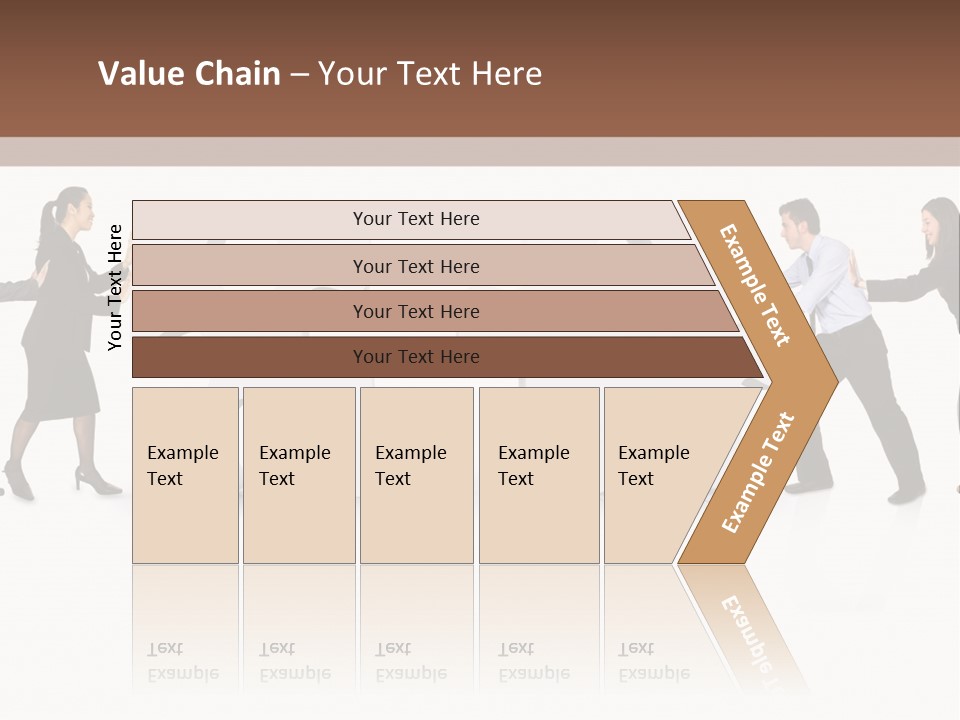 Value Chain – Your Text Here

Your Text Here

Your Text Here

Your Text Here

Your Text Here

Your Text Here

Example Text

Example Text

Example Text

Example Text

Example Text

Example Text

Example Text